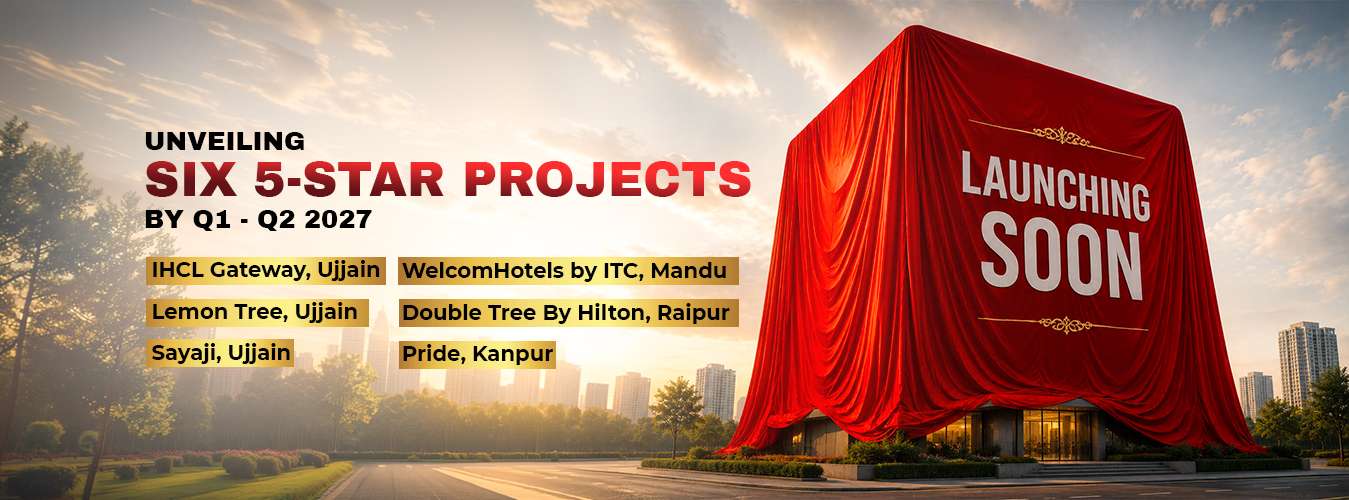 UNVEILING
SIX 5-STAR PROJECTS
BY Q1 - Q2 2027

IHCL Gateway, Ujjain
Lemon Tree, Ujjain
Sayaji, Ujjain

WelcomHotels by ITC, Mandu
Double Tree By Hilton, Raipur
Pride, Kanpur

LAUNCHING SOON